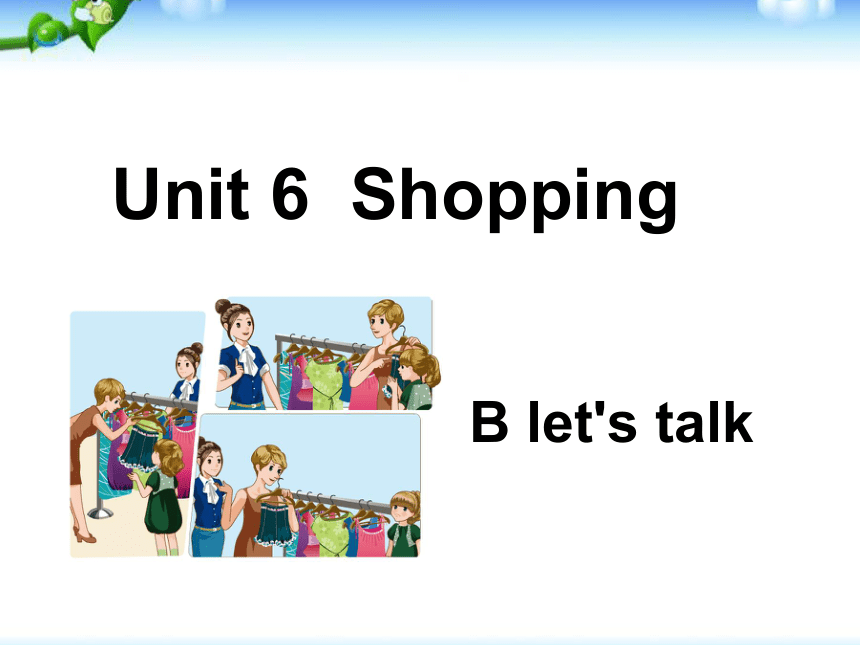 Unit 6 Shopping

B let's talk